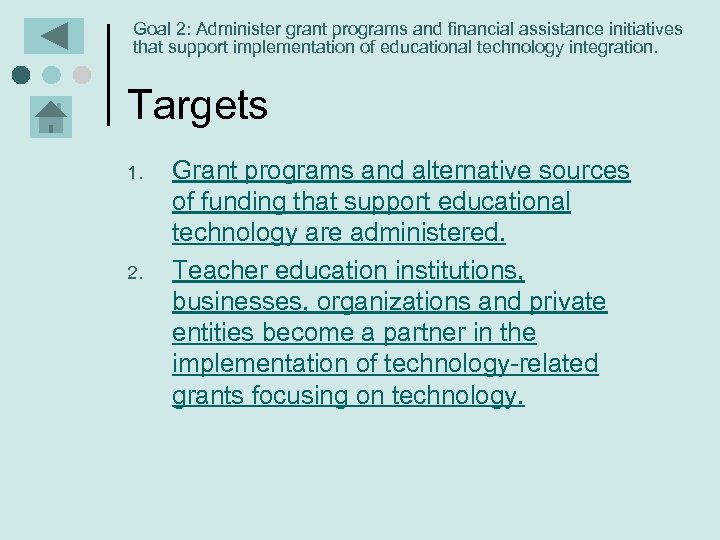 Goal 2: Administer grant programs and financial assistance initiatives that support implementation of educational technology integration.

Targets

1. Grant programs and alternative sources of funding that support educational technology are administered.
2. Teacher education institutions, businesses, organizations and private entities become a partner in the implementation of technology-related grants focusing on technology.